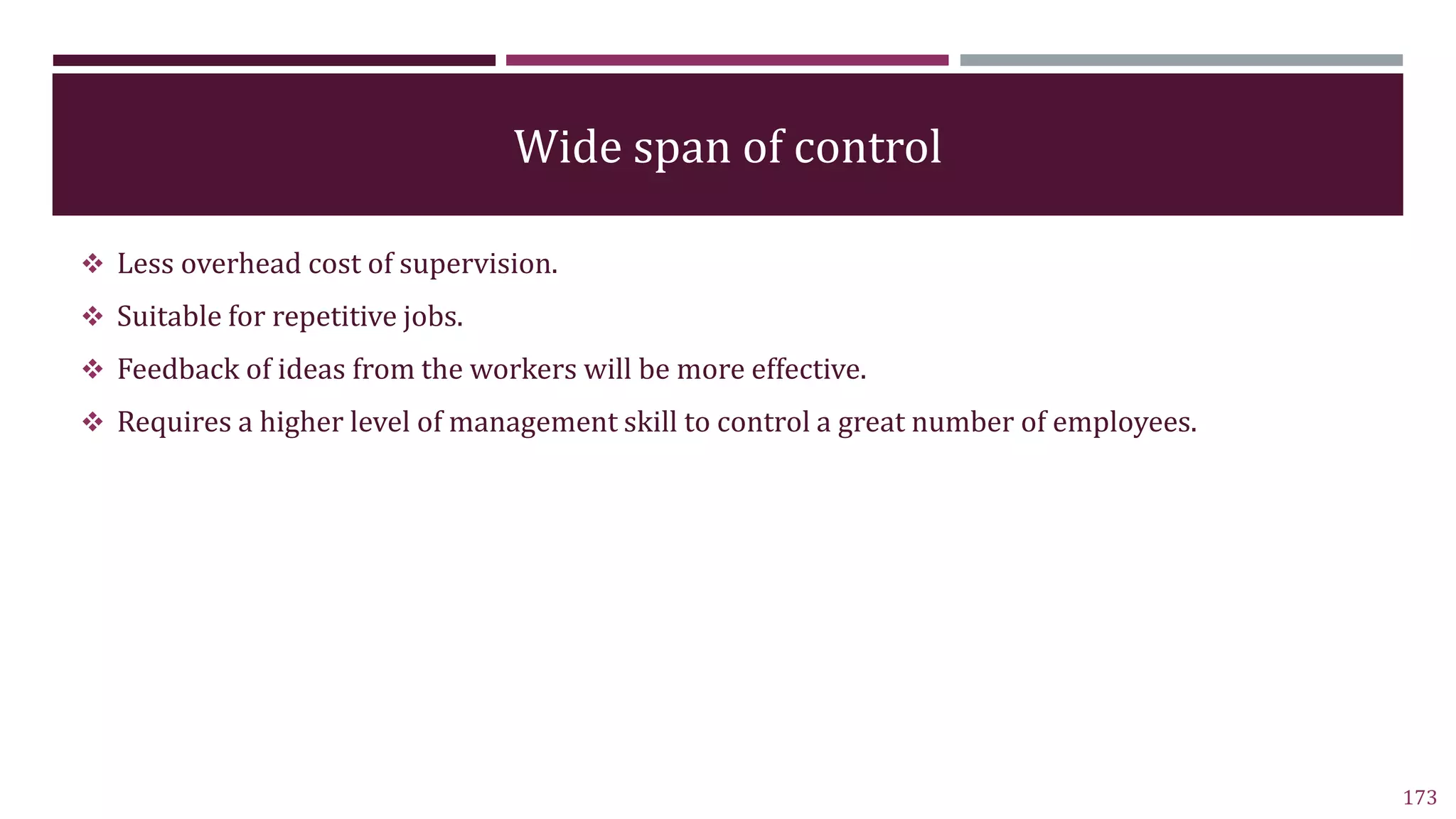 Wide span of control

❖ Less overhead cost of supervision.

❖ Suitable for repetitive jobs.

❖ Feedback of ideas from the workers will be more effective.

❖ Requires a higher level of management skill to control a great number of employees.

173